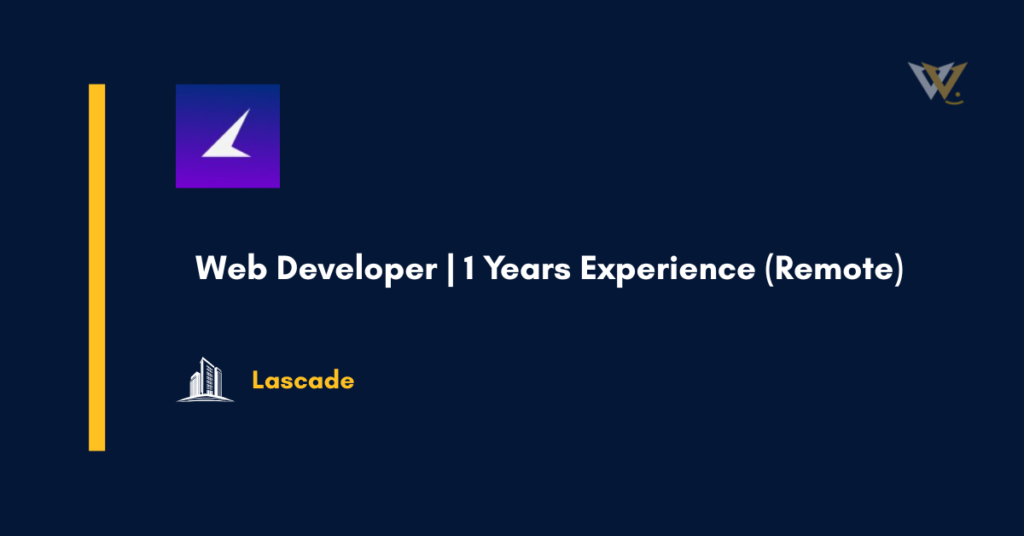 Web Developer | 1 Years Experience (Remote)

Lascade